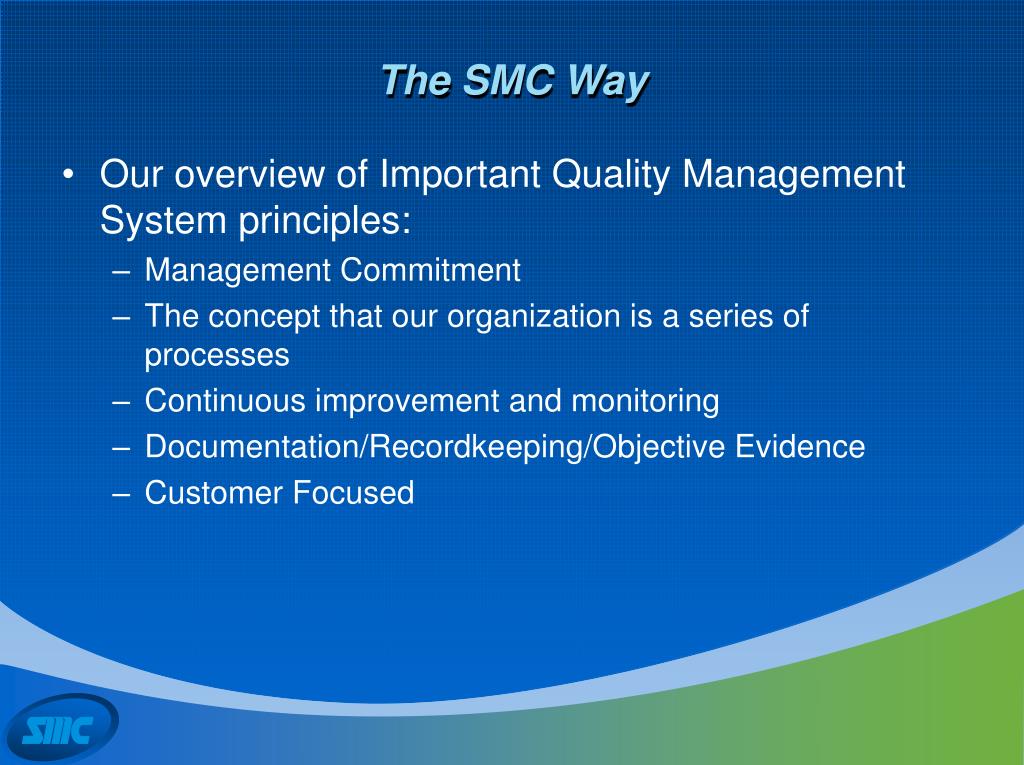 The SMC Way

• Our overview of Important Quality Management System principles:
– Management Commitment
– The concept that our organization is a series of processes
– Continuous improvement and monitoring
– Documentation/Recordkeeping/Objective Evidence
– Customer Focused

SMC